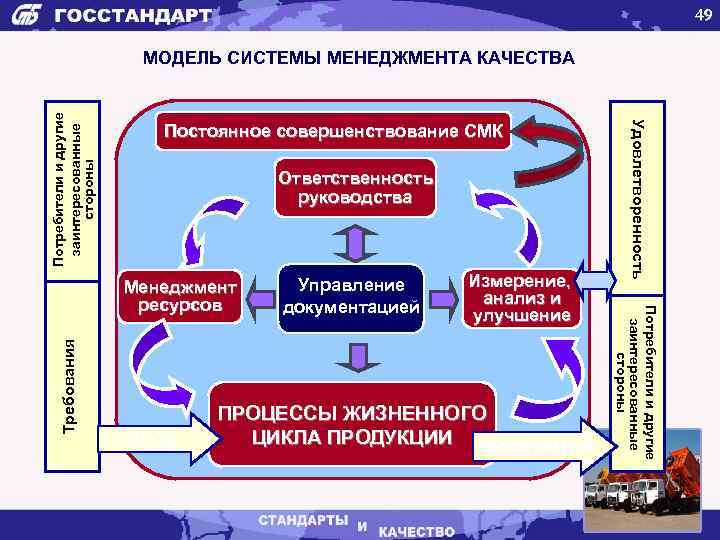 ГОССТАНДАРТ

49

МОДЕЛЬ СИСТЕМЫ МЕНЕДЖМЕНТА КАЧЕСТВА

Потребители и другие заинтересованные стороны

Требования

Постоянное совершенствование СМК

Ответственность руководства

Менеджмент ресурсов

Управление документацией

Измерение, анализ и улучшение

ПРОЦЕССЫ ЖИЗНЕННОГО ЦИКЛА ПРОДУКЦИИ

Удовлетворенность

Потребители и другие заинтересованные стороны

СТАНДАРТЫ И КАЧЕСТВО